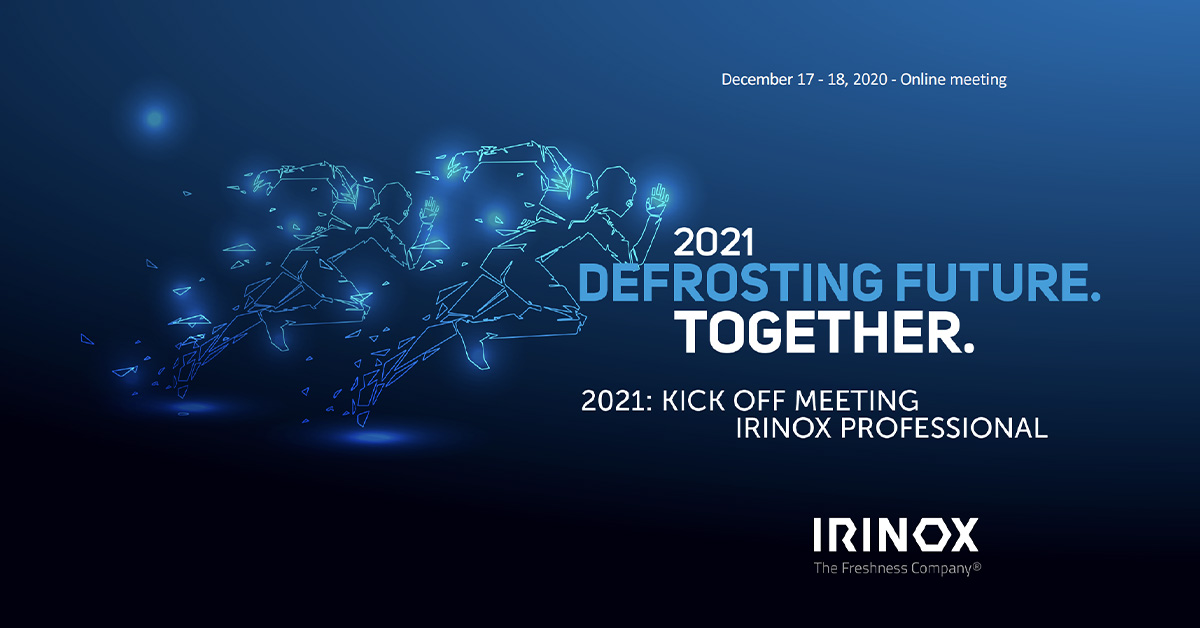 December 17 - 18, 2020 - Online meeting

2021
DEFROSTING FUTURE.
TOGETHER.

2021: KICK OFF MEETING
IRINOX PROFESSIONAL

IRINOX
The Freshness Company®